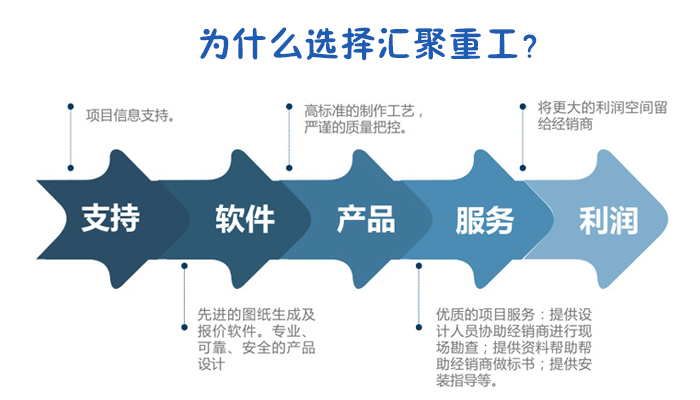 为什么选择汇聚重工？

项目信息支持。

高标准的制作工艺，严谨的质量把控。

将更大的利润空间留给经销商

支持

软件

产品

服务

利润

先进的图纸生成及报价软件。专业、可靠、安全的产品设计

优质的项目服务：提供设计人员协助经销商进行现场勘查；提供资料帮助帮助经销商做标书；提供安装指导等。